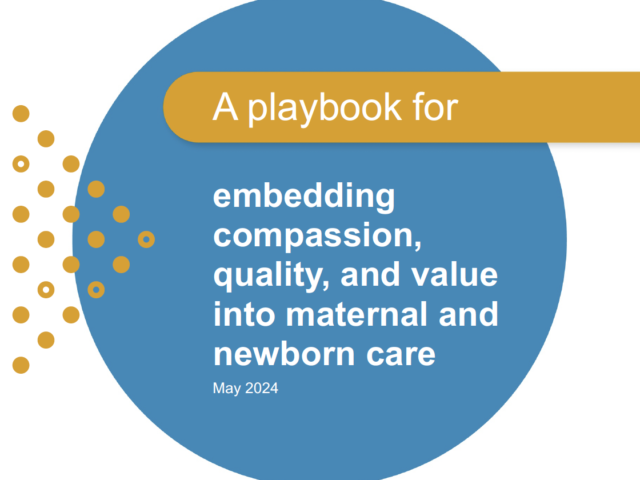 A playbook for

embedding compassion, quality, and value into maternal and newborn care

May 2024